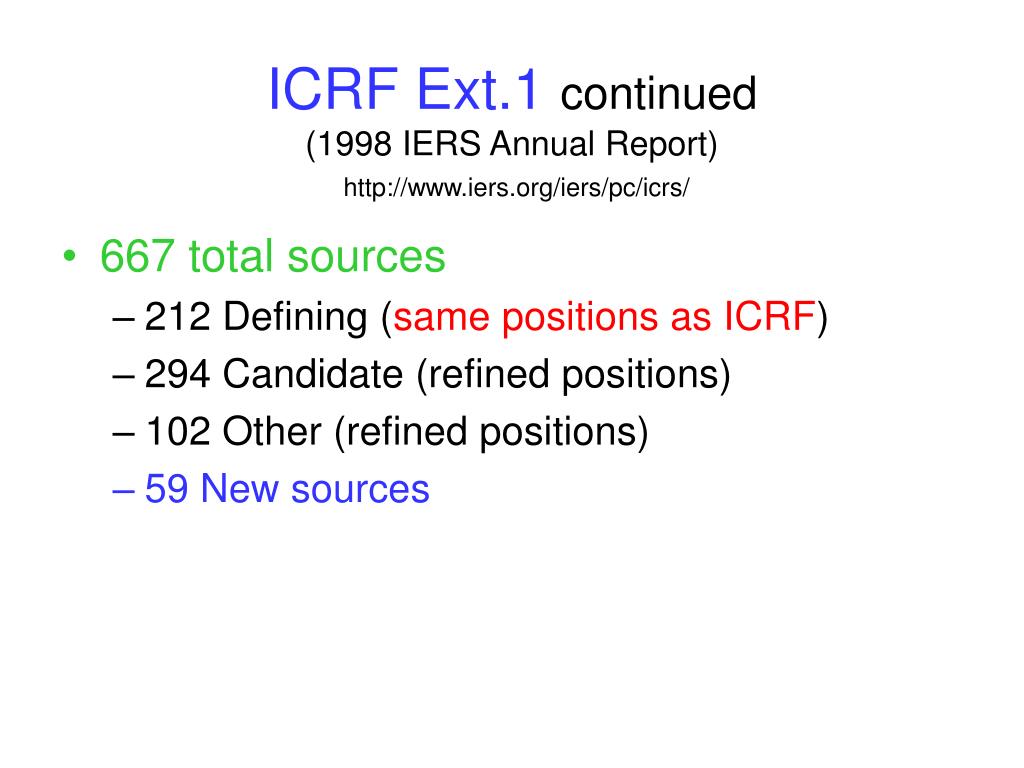 ICRF Ext.1 continued
(1998 IERS Annual Report)
http://www.iers.org/iers/pc/icrs/

• 667 total sources
– 212 Defining (same positions as ICRF)
– 294 Candidate (refined positions)
– 102 Other (refined positions)
– 59 New sources